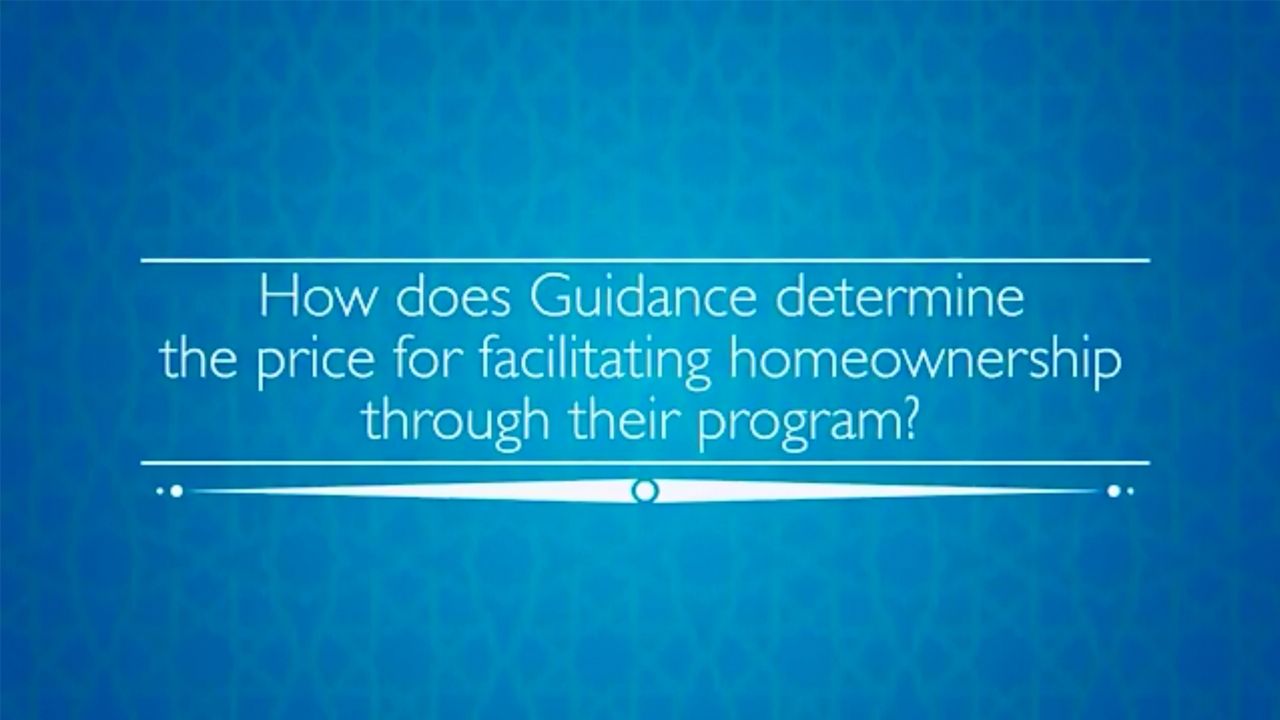 How does Guidance determine the price for facilitating homeownership through their program?